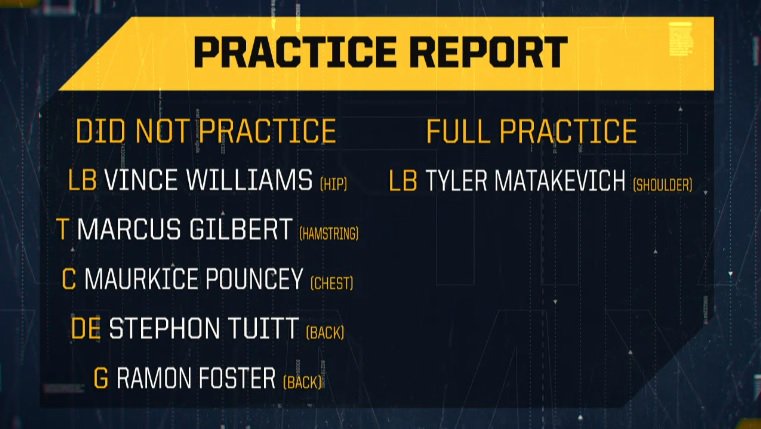 PRACTICE REPORT

DID NOT PRACTICE

LB VINCE WILLIAMS (HIP)

T MARCUS GILBERT (HAMSTRING)

C MAURKICE POUNCEY (CHEST)

DE STEPHON TUITT (BACK)

G RAMON FOSTER (BACK)

FULL PRACTICE

LB TYLER MATAKEVICH (SHOULDER)